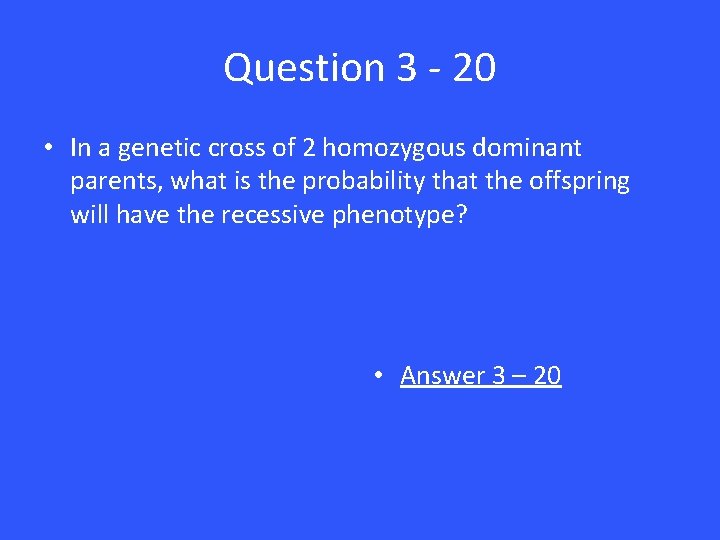 Question 3 - 20

• In a genetic cross of 2 homozygous dominant parents, what is the probability that the offspring will have the recessive phenotype?

• Answer 3 – 20